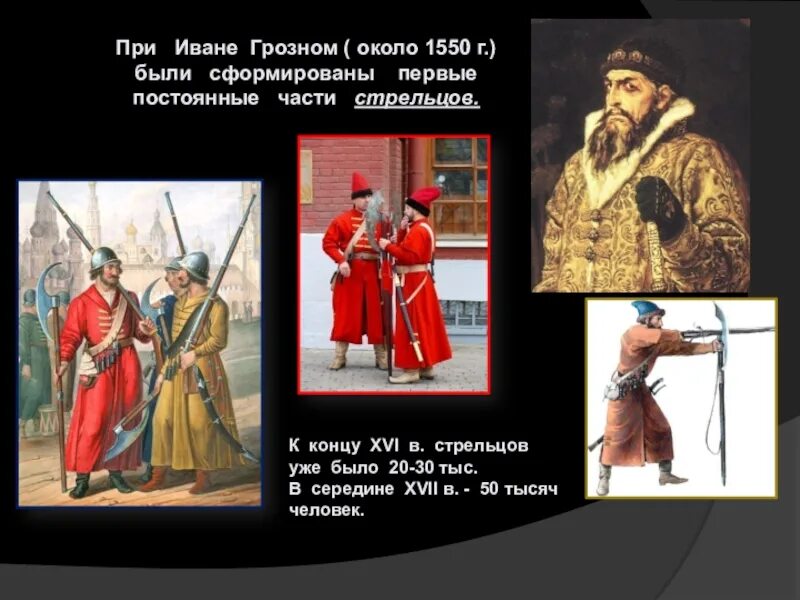 При Иване Грозном ( около 1550 г.) были сформированы первые постоянные части стрельцов.

К концу XVI в. стрельцов уже было 20-30 тыс.
В середине XVII в. - 50 тысяч человек.